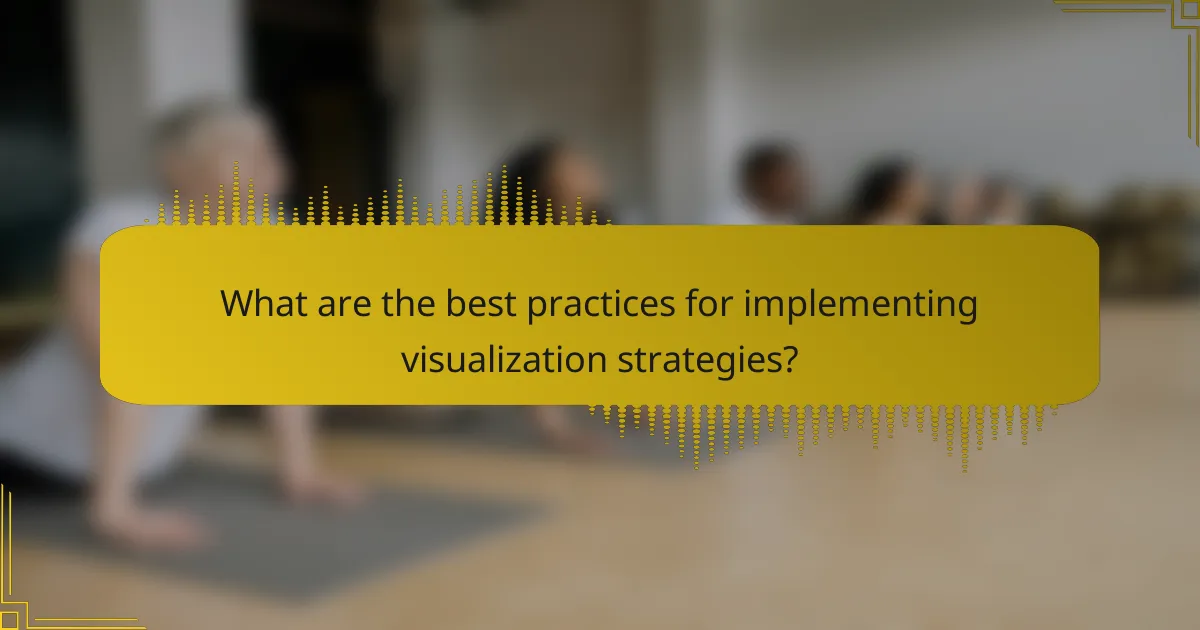 What are the best practices for implementing visualization strategies?